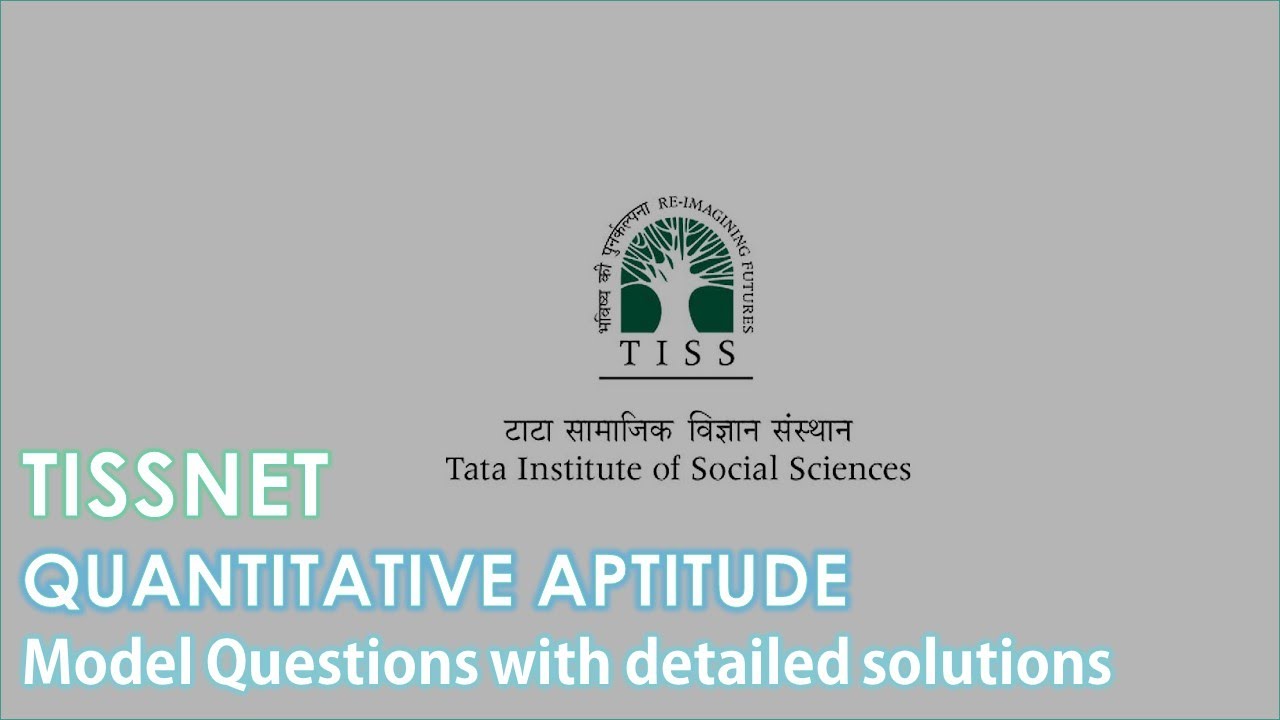 भविष्य की पुनर्कल्पना RE-IMAGINING FUTURES

TISS

टाटा सामाजिक विज्ञान संस्थान
Tata Institute of Social Sciences

TISSNET
QUANTITATIVE APTITUDE
Model Questions with detailed solutions